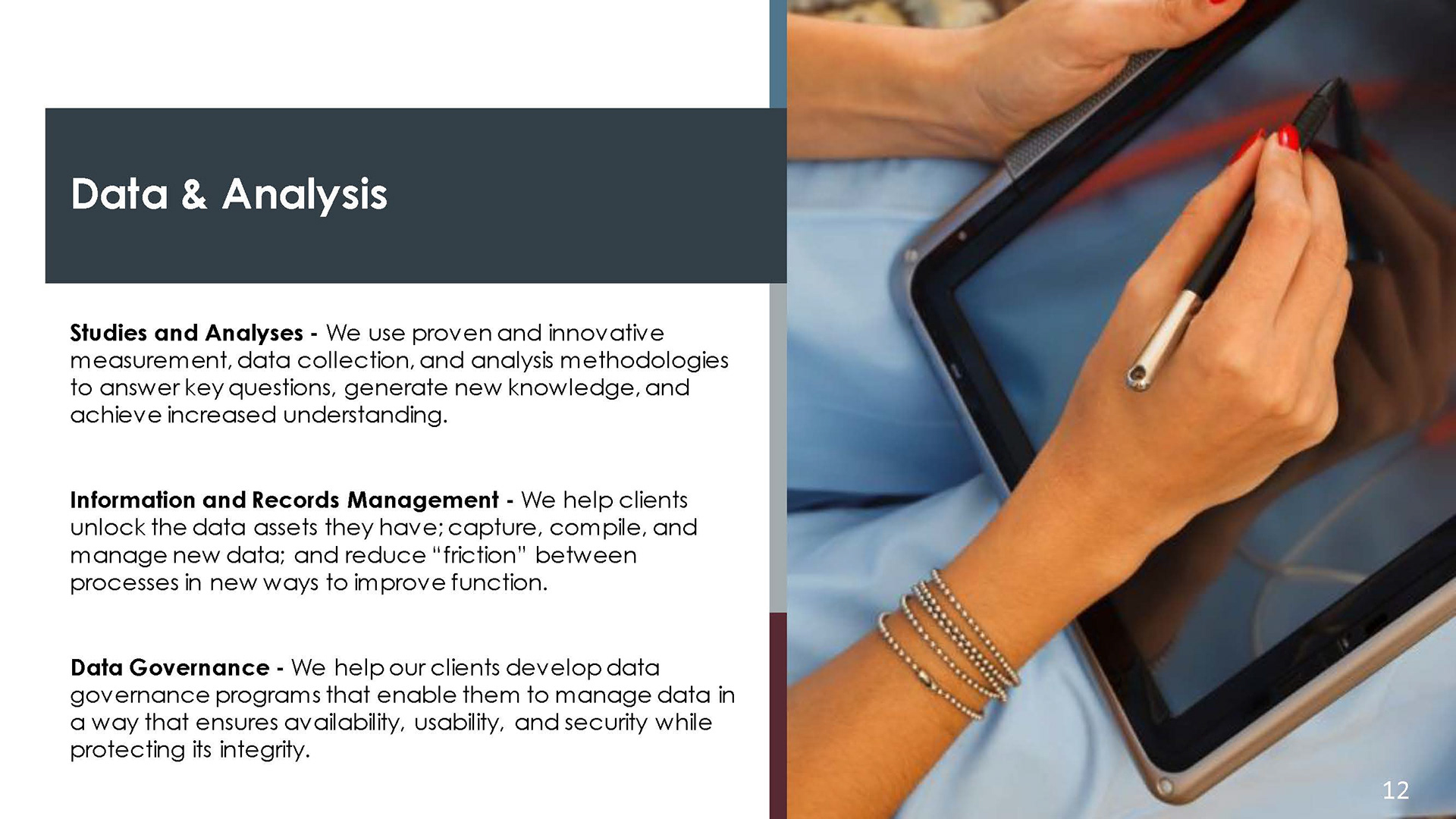 Data & Analysis

Studies and Analyses - We use proven and innovative measurement, data collection, and analysis methodologies to answer key questions, generate new knowledge, and achieve increased understanding.

Information and Records Management - We help clients unlock the data assets they have; capture, compile, and manage new data; and reduce "friction" between processes in new ways to improve function.

Data Governance - We help our clients develop data governance programs that enable them to manage data in a way that ensures availability, usability, and security while protecting its integrity.

12